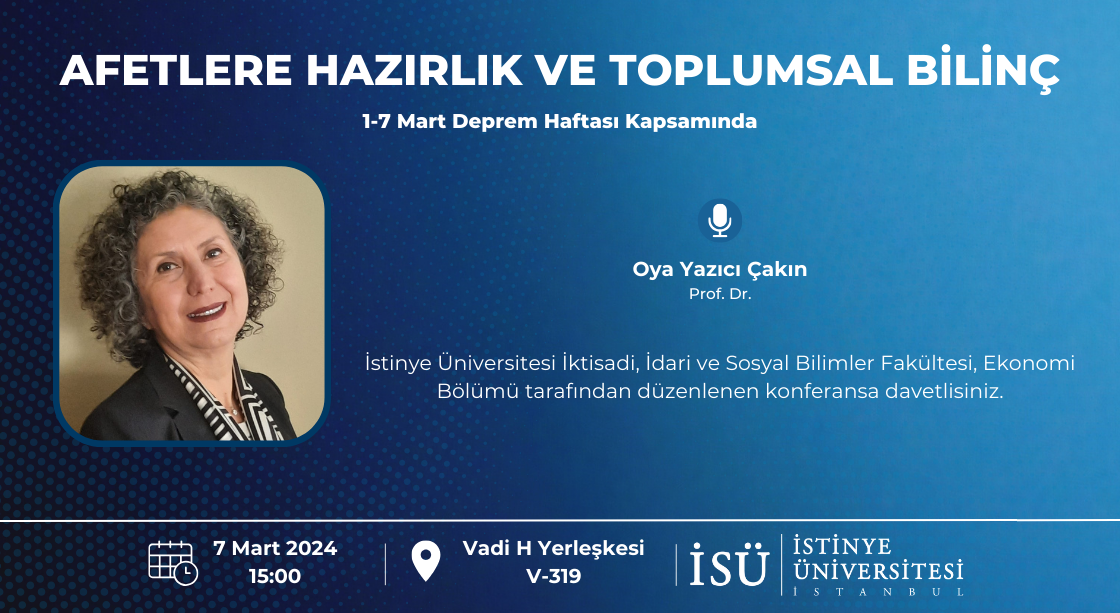 AFETLERE HAZIRLIK VE TOPLUMSAL BİLİNÇ

1-7 Mart Deprem Haftası Kapsamında

Oya Yazıcı Çakın
Prof. Dr.

İstinye Üniversitesi İktisadi, İdari ve Sosyal Bilimler Fakültesi, Ekonomi Bölümü tarafından düzenlenen konferansa davetlisiniz.

7 Mart 2024
15:00

Vadi H Yerleşkesi
V-319

İSÜ İSTİNYE ÜNİVERSİTESİ İSTANBUL